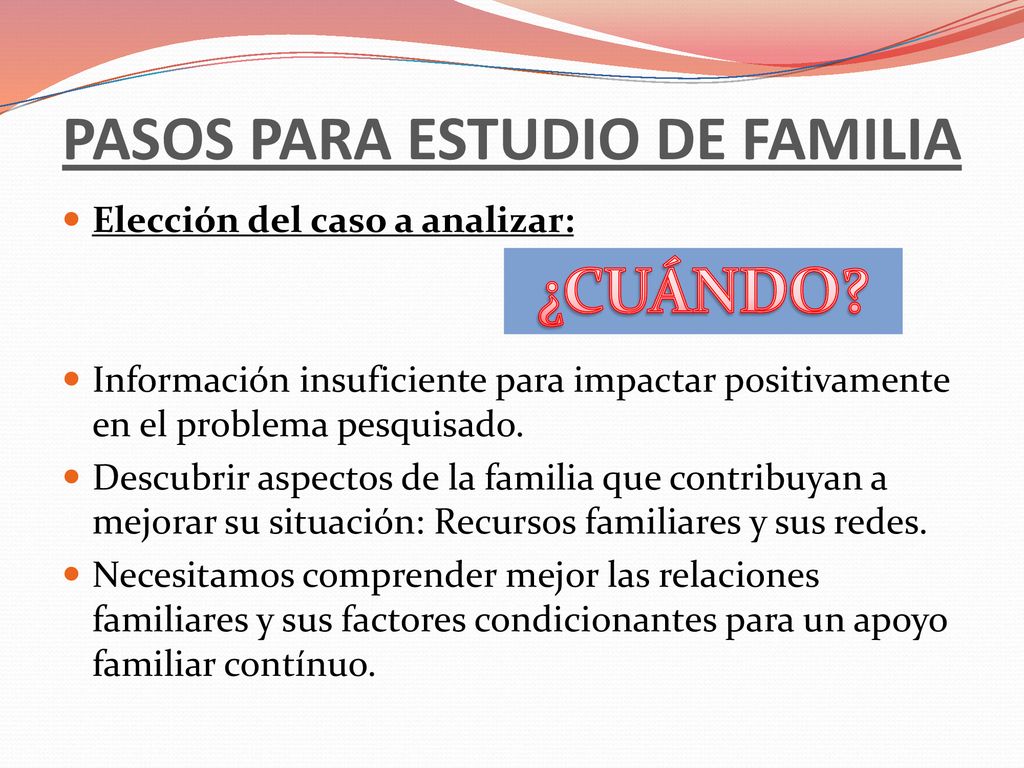 PASOS PARA ESTUDIO DE FAMILIA

Elección del caso a analizar:

¿CUÁNDO?

Información insuficiente para impactar positivamente en el problema pesquisado.

Descubrir aspectos de la familia que contribuyan a mejorar su situación: Recursos familiares y sus redes.

Necesitamos comprender mejor las relaciones familiares y sus factores condicionantes para un apoyo familiar contínuo.